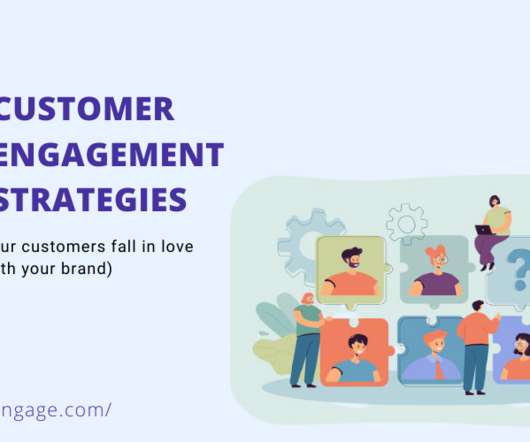 CUSTOMER ENGAGEMENT STRATEGIES

ur customers fall in love th your brand)

?

ngage.com/